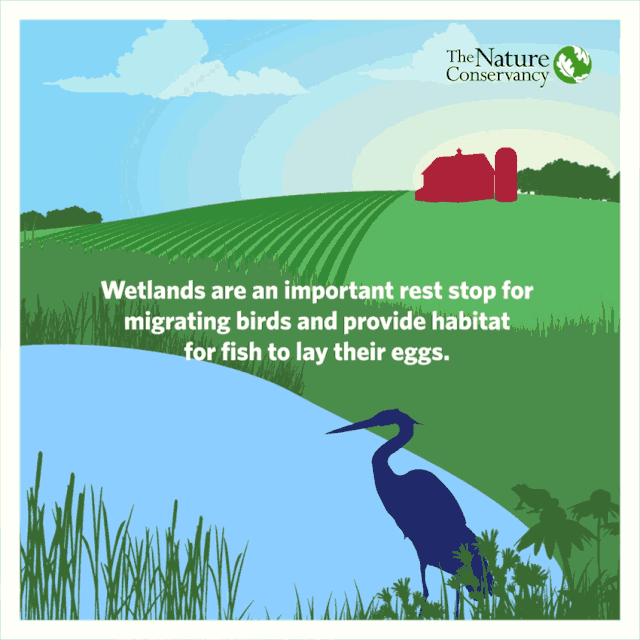 The Nature Conservancy

Wetlands are an important rest stop for migrating birds and provide habitat for fish to lay their eggs.